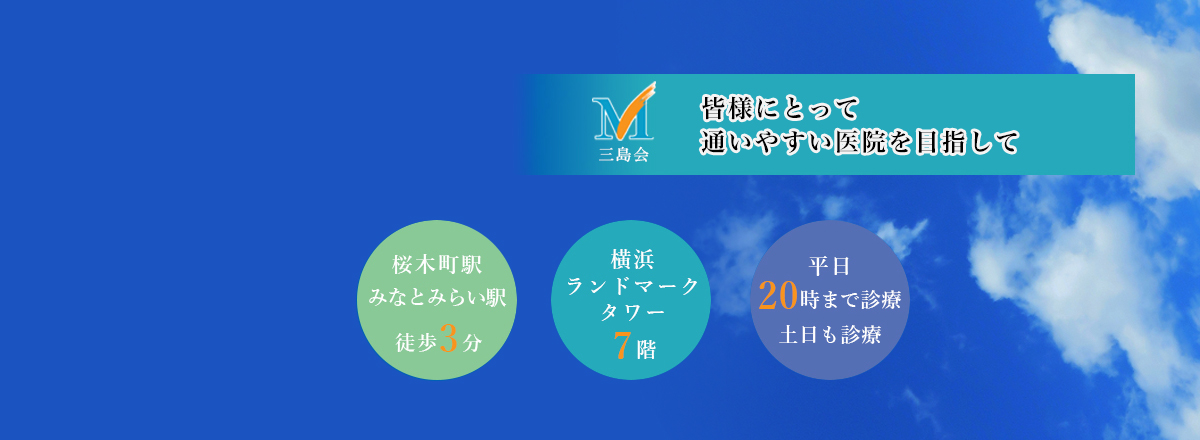 M
三島会

皆様にとって
通いやすい医院を目指して

桜木町駅
みなとみらい駅
徒歩3分

横浜
ランドマーク
タワー
7階

平日
20時まで診療
土日も診療